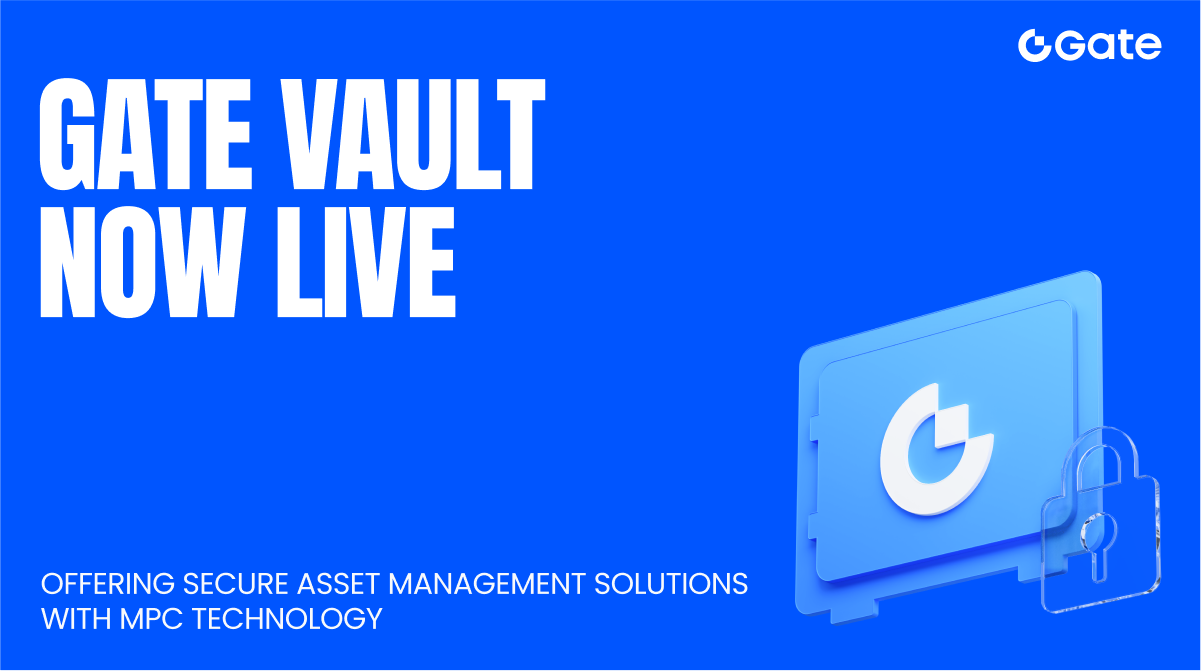 Gate

GATE VAULT NOW LIVE

OFFERING SECURE ASSET MANAGEMENT SOLUTIONS WITH MPC TECHNOLOGY